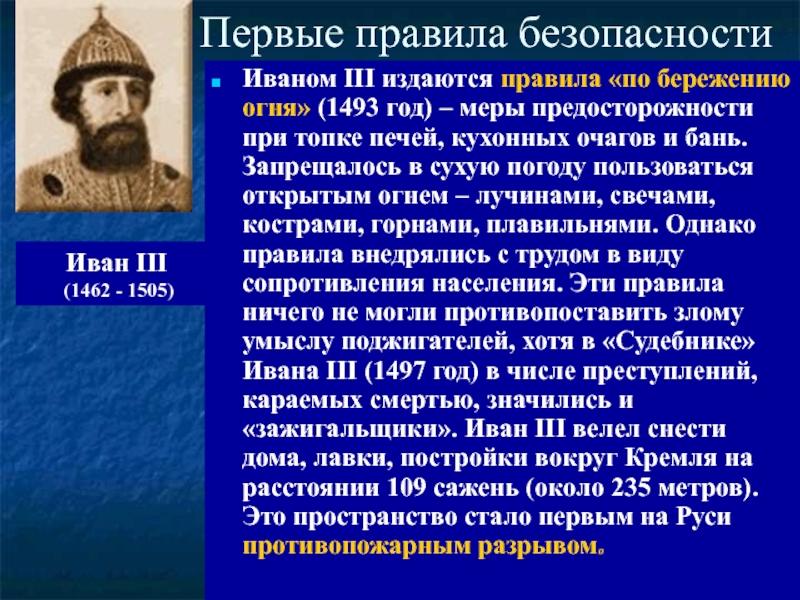 Первые правила безопасности

Иван III
(1462 - 1505)

Иваном III издаются правила «по бережению огня» (1493 год) – меры предосторожности при топке печей, кухонных очагов и бань. Запрещалось в сухую погоду пользоваться открытым огнем – лучинами, свечами, кострами, горнами, плавильнями. Однако правила внедрялись с трудом в виду сопротивления населения. Эти правила ничего не могли противопоставить злому умыслу поджигателей, хотя в «Судебнике» Ивана III (1497 год) в числе преступлений, караемых смертью, значились и «зажигальщики». Иван III велел снести дома, лавки, постройки вокруг Кремля на расстоянии 109 сажень (около 235 метров). Это пространство стало первым на Руси противопожарным разрывом.